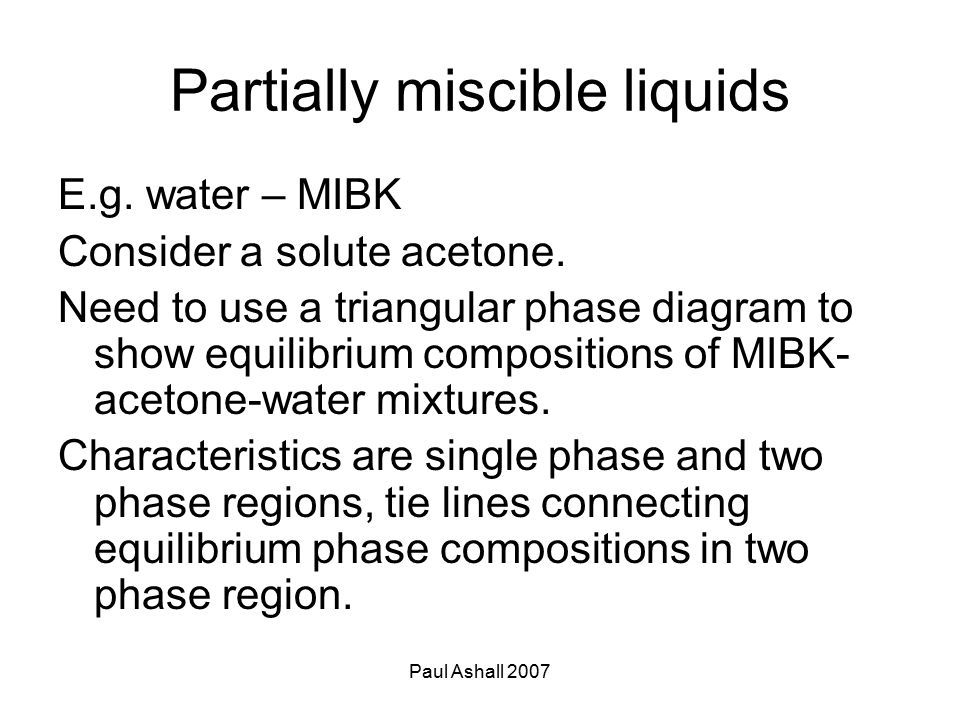 Partially miscible liquids

E.g. water – MIBK

Consider a solute acetone.

Need to use a triangular phase diagram to show equilibrium compositions of MIBK-acetone-water mixtures.

Characteristics are single phase and two phase regions, tie lines connecting equilibrium phase compositions in two phase region.

Paul Ashall 2007